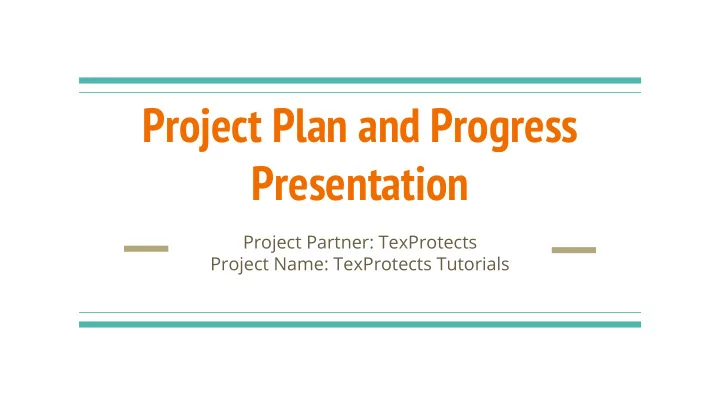 Project Plan and Progress Presentation

Project Partner: TexProtects
Project Name: TexProtects Tutorials